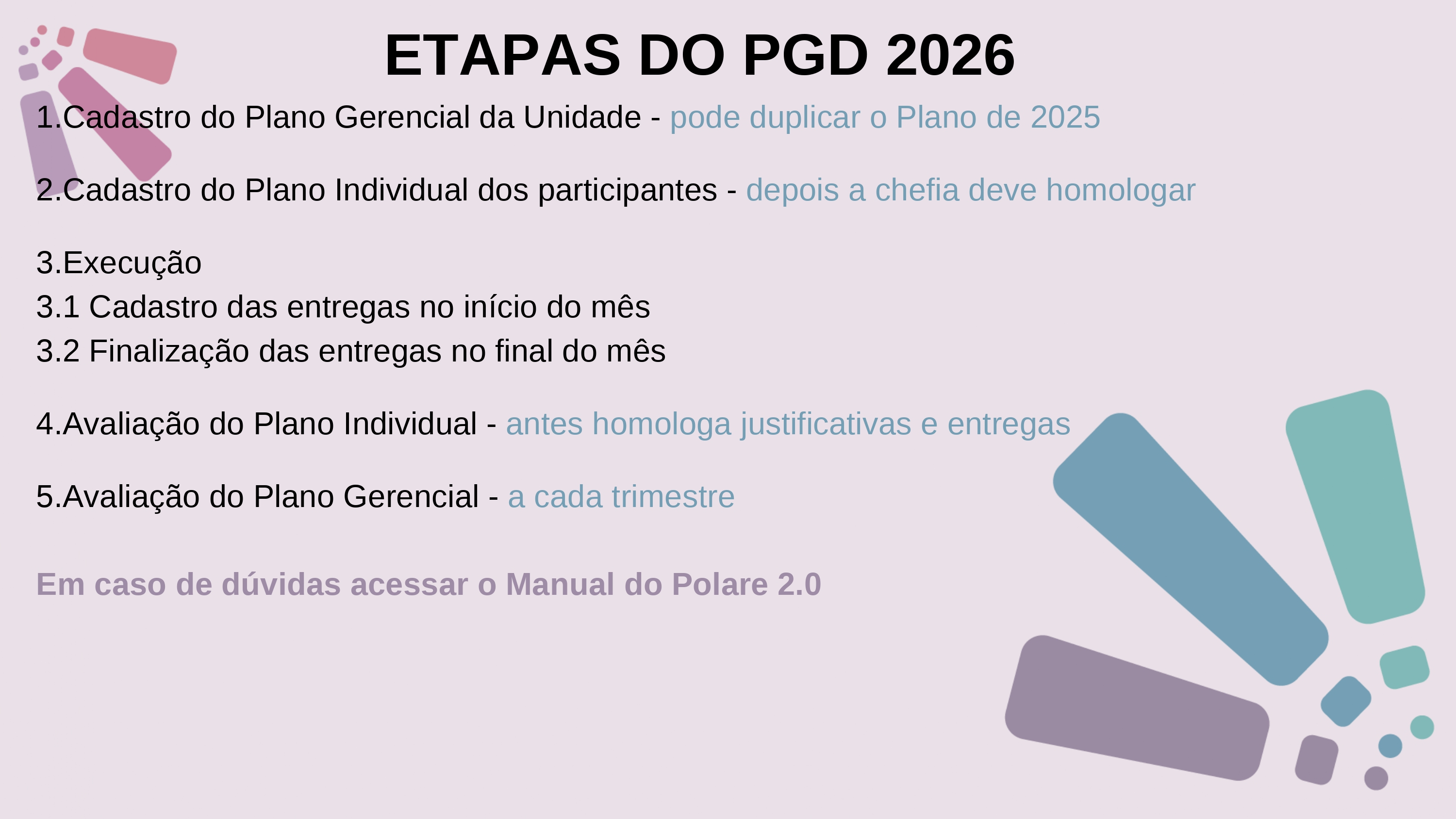 ETAPAS DO PGD 2026

1.Cadastro do Plano Gerencial da Unidade - pode duplicar o Plano de 2025

2.Cadastro do Plano Individual dos participantes - depois a chefia deve homologar

3.Execução
3.1 Cadastro das entregas no início do mês
3.2 Finalização das entregas no final do mês

4.Avaliação do Plano Individual - antes homologa justificativas e entregas

5.Avaliação do Plano Gerencial - a cada trimestre

Em caso de dúvidas acessar o Manual do Polare 2.0